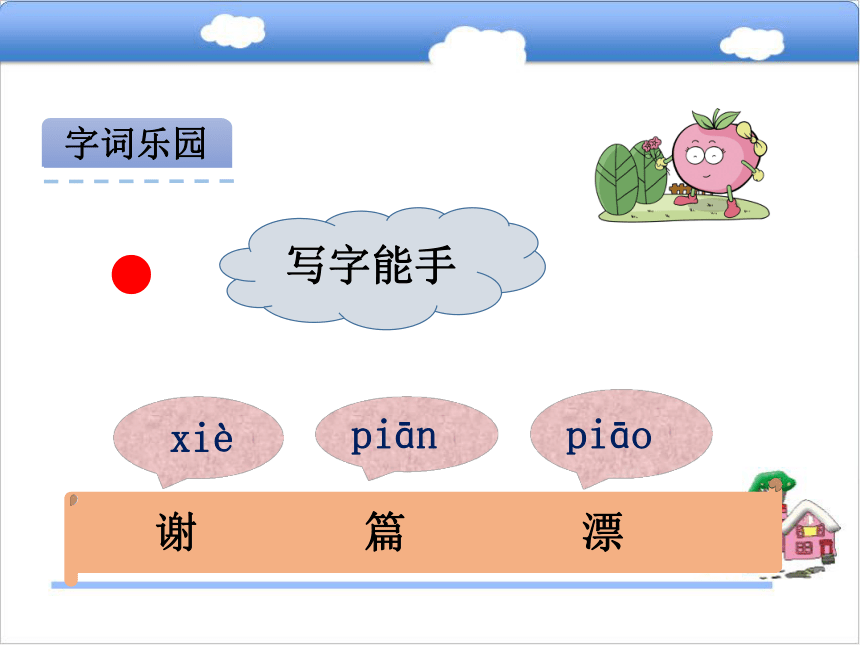 字词乐园

写字能手

xiè　piān　piāo

谢　篇　漂